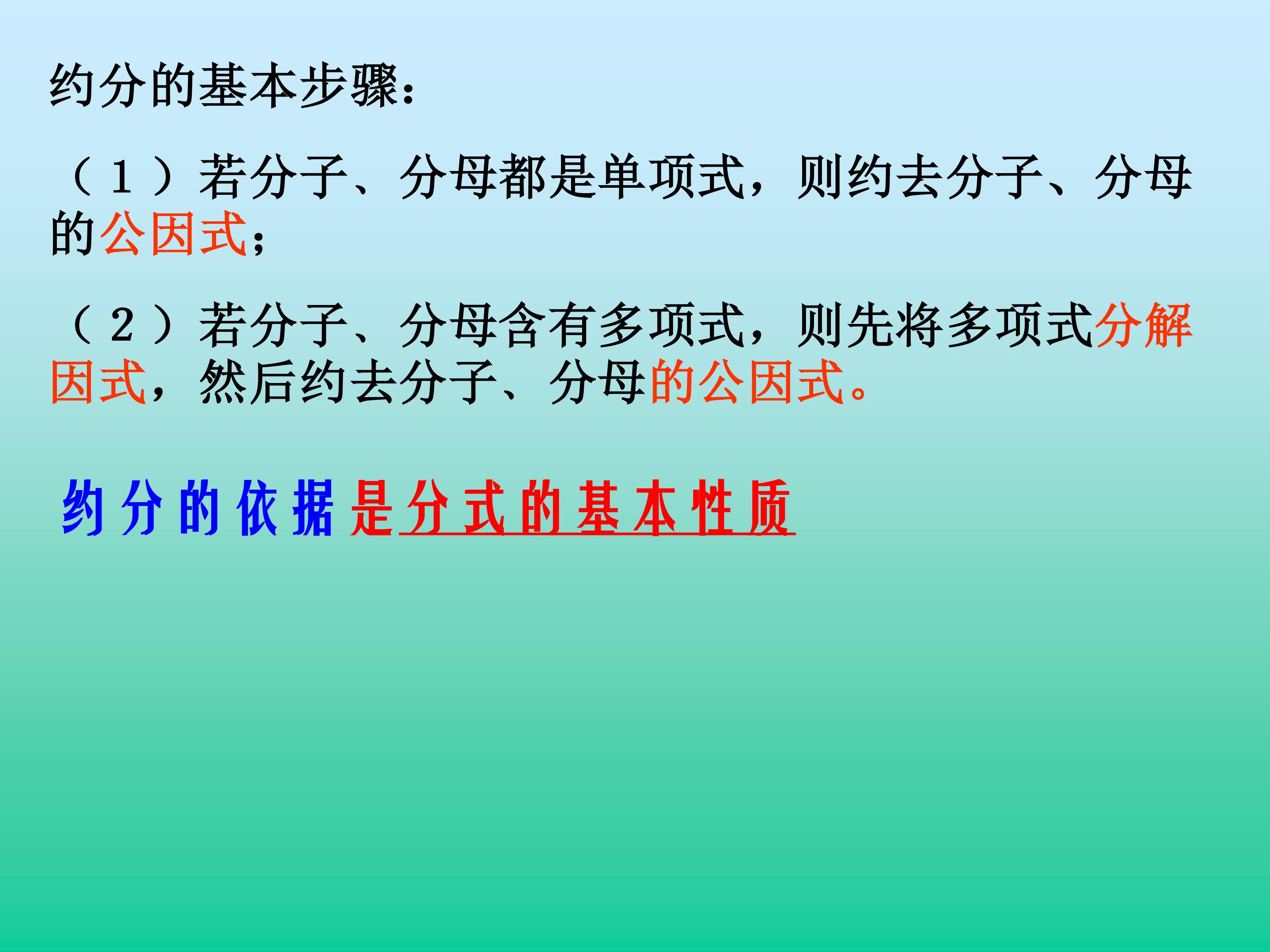 约分的基本步骤：

（1）若分子、分母都是单项式，则约去分子、分母的公因式；

（2）若分子、分母含有多项式，则先将多项式分解因式，然后约去分子、分母的公因式。

约分的依据是分式的基本性质